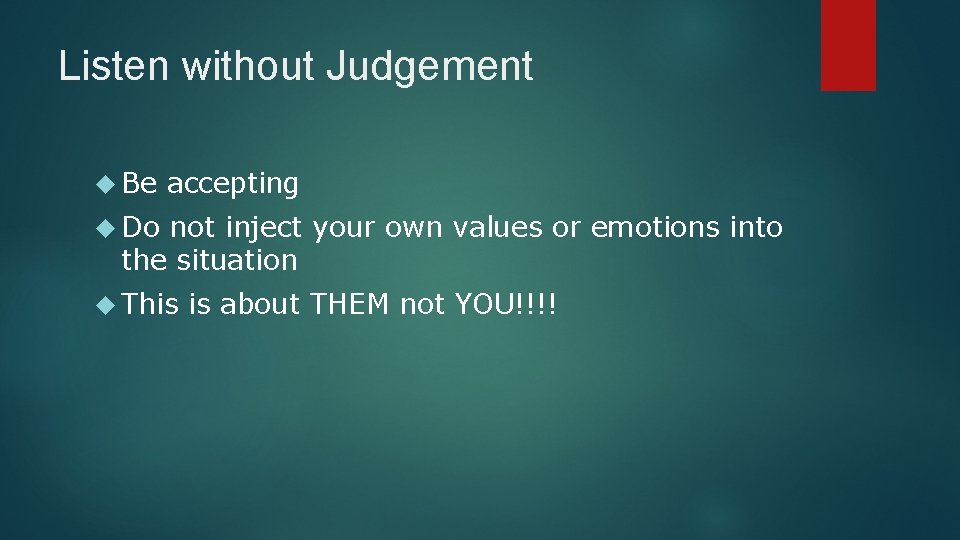 Listen without Judgement

Be accepting

Do not inject your own values or emotions into the situation

This is about THEM not YOU!!!!